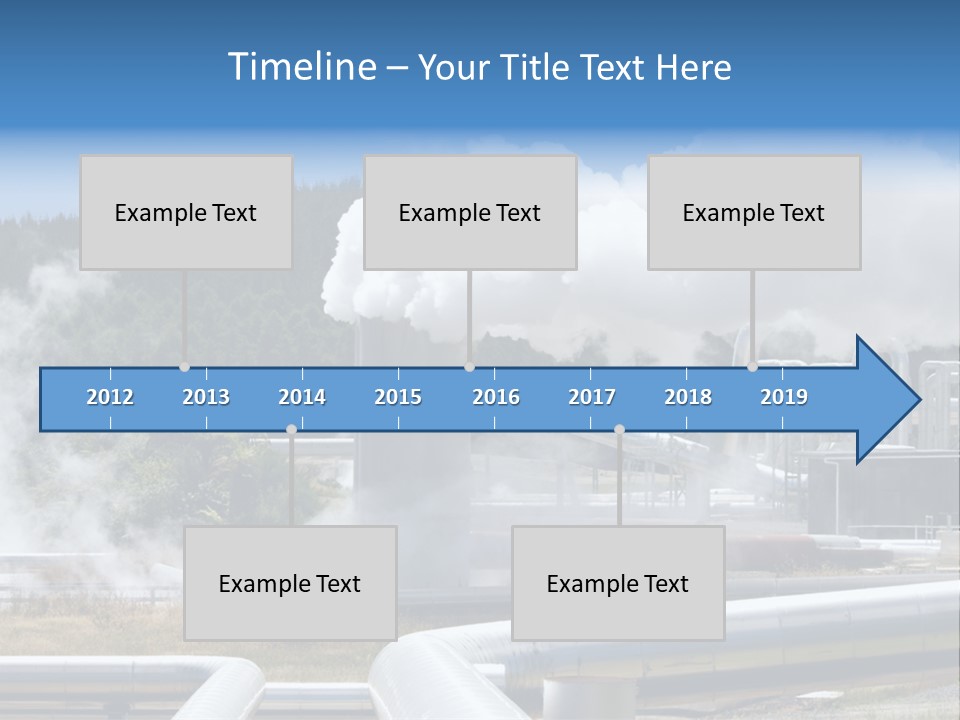 Timeline – Your Title Text Here

Example Text

Example Text

Example Text

2012 2013 2014 2015 2016 2017 2018 2019

Example Text

Example Text